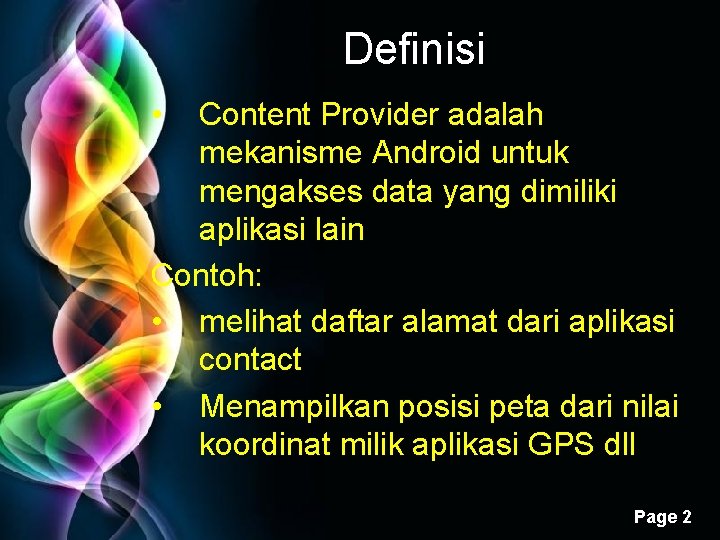 Definisi

• Content Provider adalah mekanisme Android untuk mengakses data yang dimiliki aplikasi lain

Contoh:

• melihat daftar alamat dari aplikasi contact
• Menampilkan posisi peta dari nilai koordinat milik aplikasi GPS dll

Page 2